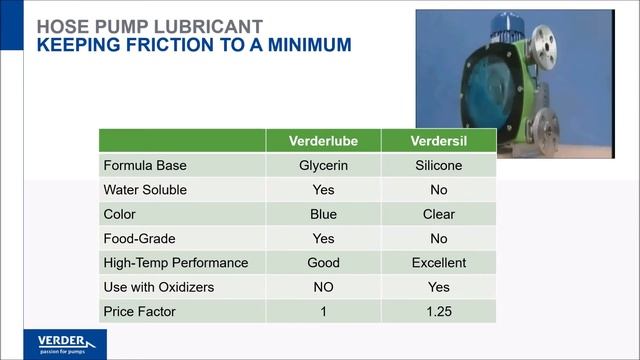 HOSE PUMP LUBRICANT
KEEPING FRICTION TO A MINIMUM

| | Verderlube | Verdersil |
|---|---|---|
| Formula Base | Glycerin | Silicone |
| Water Soluble | Yes | No |
| Color | Blue | Clear |
| Food-Grade | Yes | No |
| High-Temp Performance | Good | Excellent |
| Use with Oxidizers | NO | Yes |
| Price Factor | 1 | 1.25 |

VERDER
passion for pumps